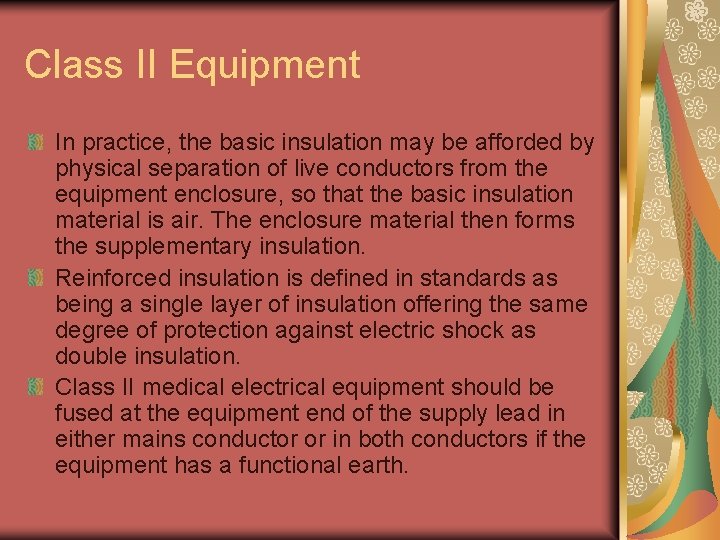 Class II Equipment

In practice, the basic insulation may be afforded by physical separation of live conductors from the equipment enclosure, so that the basic insulation material is air. The enclosure material then forms the supplementary insulation.

Reinforced insulation is defined in standards as being a single layer of insulation offering the same degree of protection against electric shock as double insulation.

Class II medical electrical equipment should be fused at the equipment end of the supply lead in either mains conductor or in both conductors if the equipment has a functional earth.